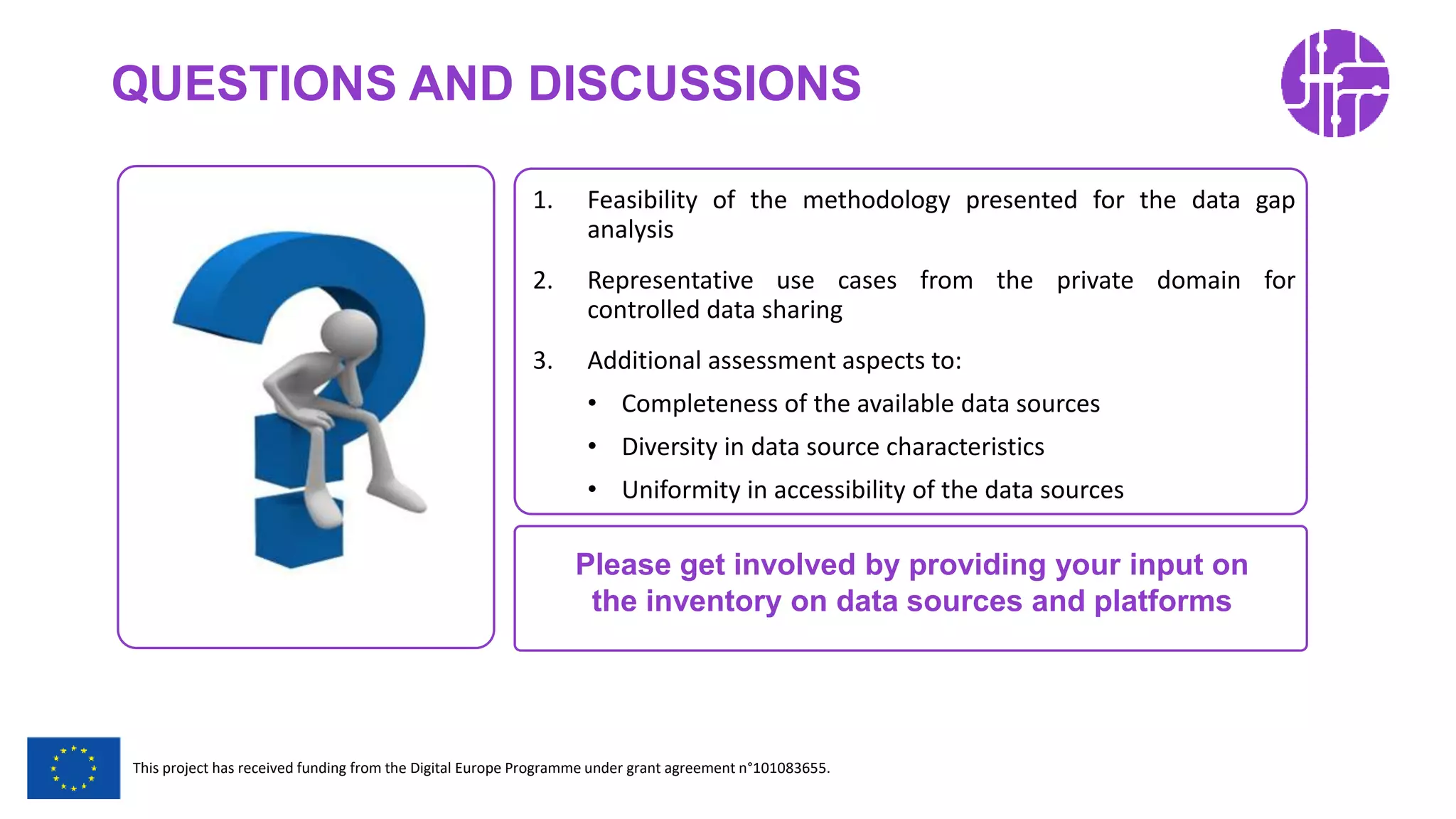 QUESTIONS AND DISCUSSIONS

1. Feasibility of the methodology presented for the data gap analysis

2. Representative use cases from the private domain for controlled data sharing

3. Additional assessment aspects to:

• Completeness of the available data sources

• Diversity in data source characteristics

• Uniformity in accessibility of the data sources

Please get involved by providing your input on the inventory on data sources and platforms

This project has received funding from the Digital Europe Programme under grant agreement n°101083655.